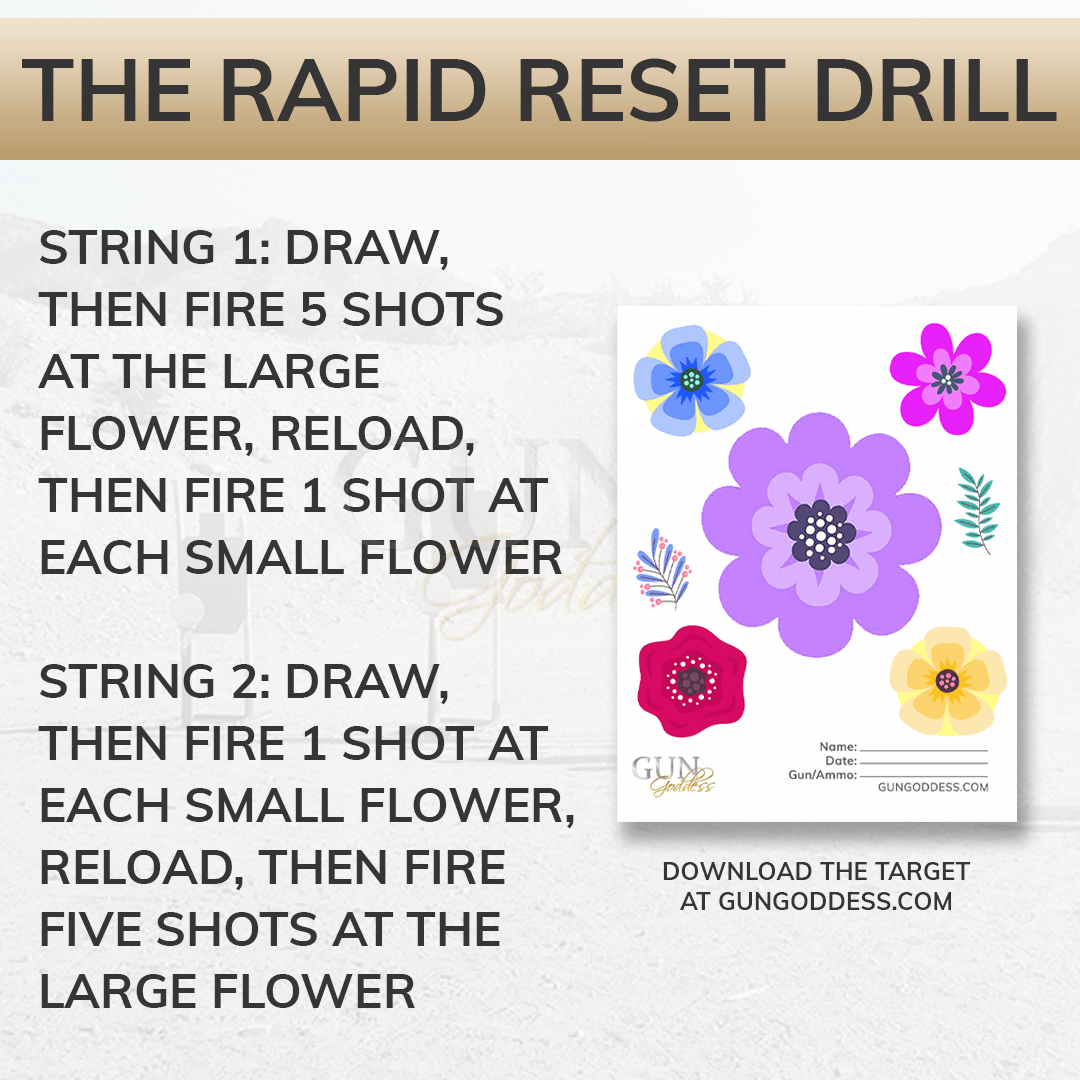 THE RAPID RESET DRILL

STRING 1: DRAW, THEN FIRE 5 SHOTS AT THE LARGE FLOWER, RELOAD, THEN FIRE 1 SHOT AT EACH SMALL FLOWER

STRING 2: DRAW, THEN FIRE 1 SHOT AT EACH SMALL FLOWER, RELOAD, THEN FIRE FIVE SHOTS AT THE LARGE FLOWER

GUN Goddess

Name:
Date:
Gun/Ammo:
GUNGODDESS.COM

DOWNLOAD THE TARGET AT GUNGODDESS.COM